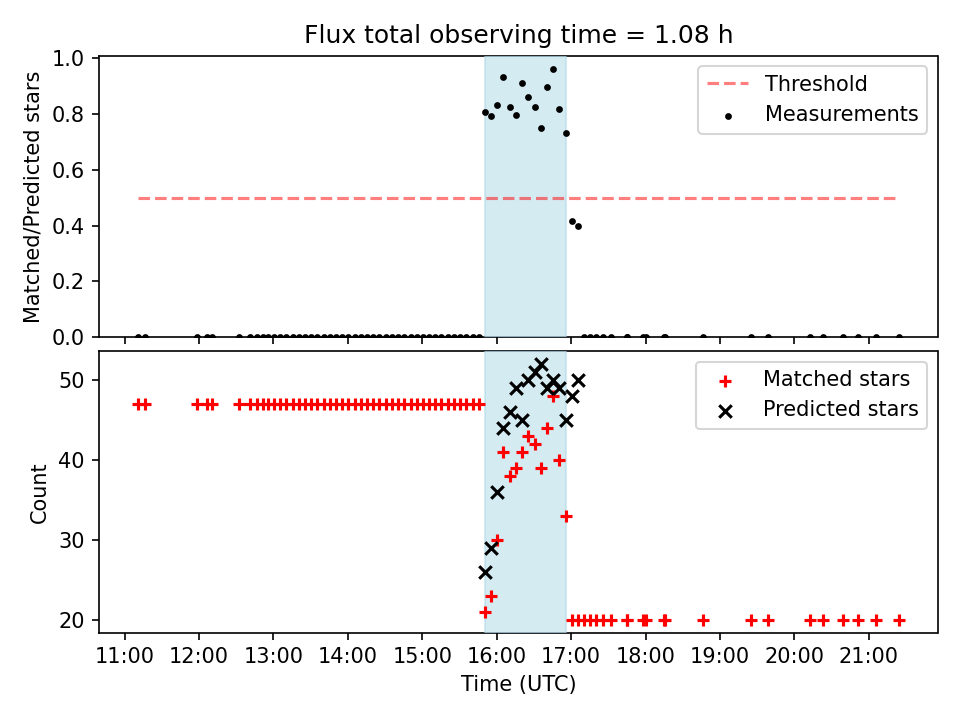 Flux total observing time = 1.08 h

Matched/Predicted stars

1.0
0.8
0.6
0.4
0.2
0.0

Threshold
Measurements

Count

50
40
30
20

Matched stars
Predicted stars

11:00 12:00 13:00 14:00 15:00 16:00 17:00 18:00 19:00 20:00 21:00

Time (UTC)